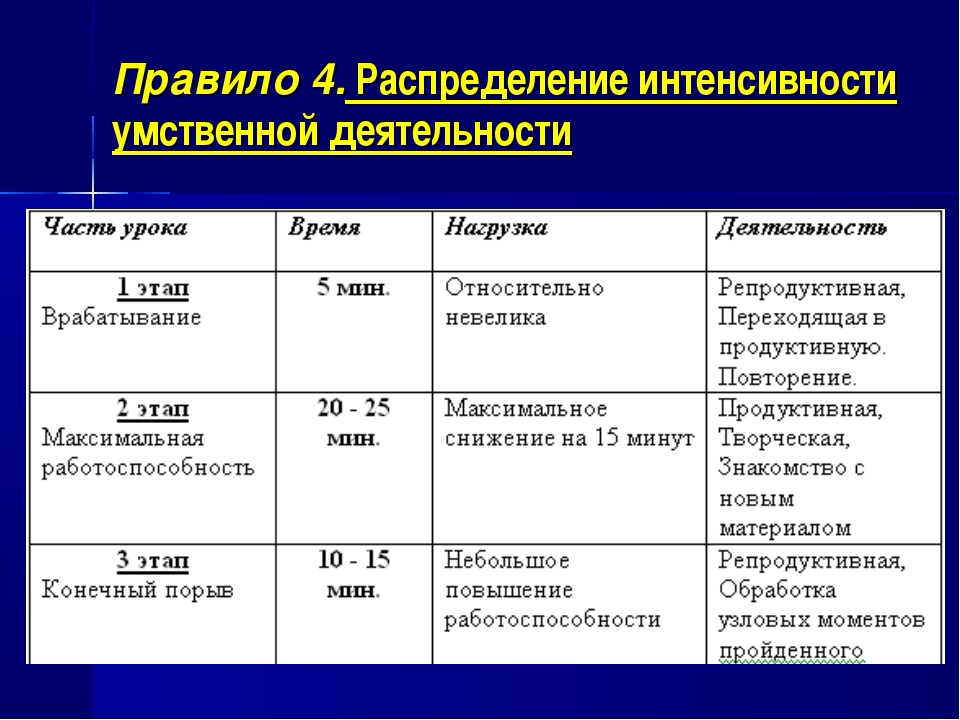 Правило 4. Распределение интенсивности умственной деятельности

| Часть урока | Время | Нагрузка | Деятельность |
|---|---|---|---|
| 1 этап Врабатывание | 5 мин. | Относительно невелика | Репродуктивная, Переходящая в продуктивную. Повторение. |
| 2 этап Максимальная работоспособность | 20 - 25 мин. | Максимальное снижение на 15 минут | Продуктивная, Творческая, Знакомство с новым материалом |
| 3 этап Конечный порыв | 10 - 15 мин. | Небольшое повышение работоспособности | Репродуктивная, Обработка узловых моментов пройденного |